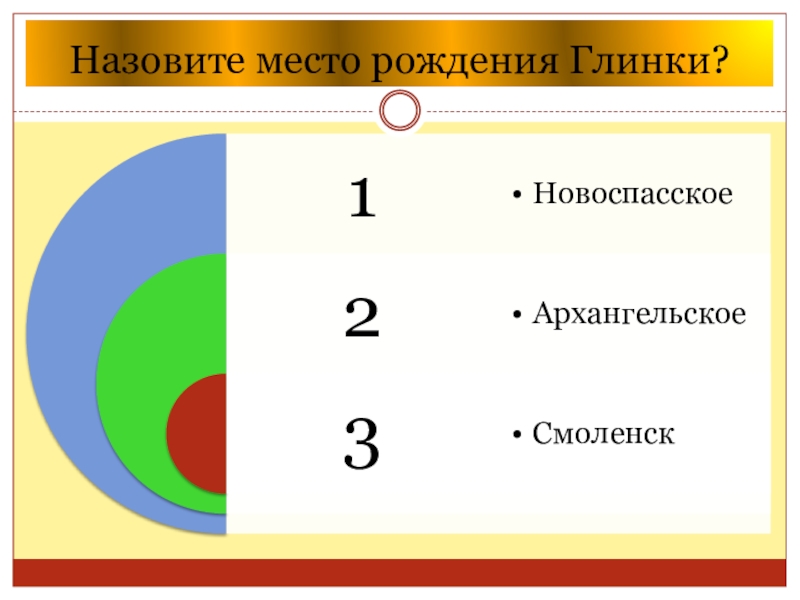 Назовите место рождения Глинки?

1

• Новоспасское

2

• Архангельское

3

• Смоленск